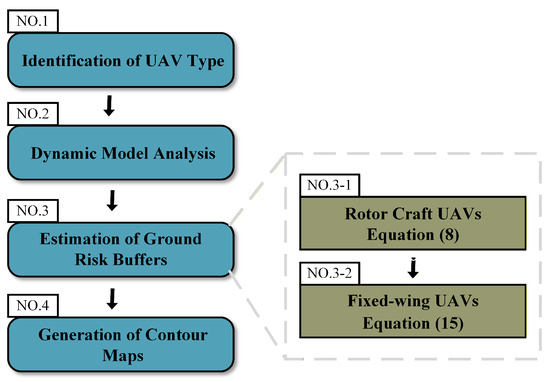 NO.1
Identification of UAV Type

NO.2
Dynamic Model Analysis

NO.3
Estimation of Ground Risk Buffers

NO.4
Generation of Contour Maps

NO.3-1
Rotor Craft UAVs Equation (8)

NO.3-2
Fixed-wing UAVs Equation (15)